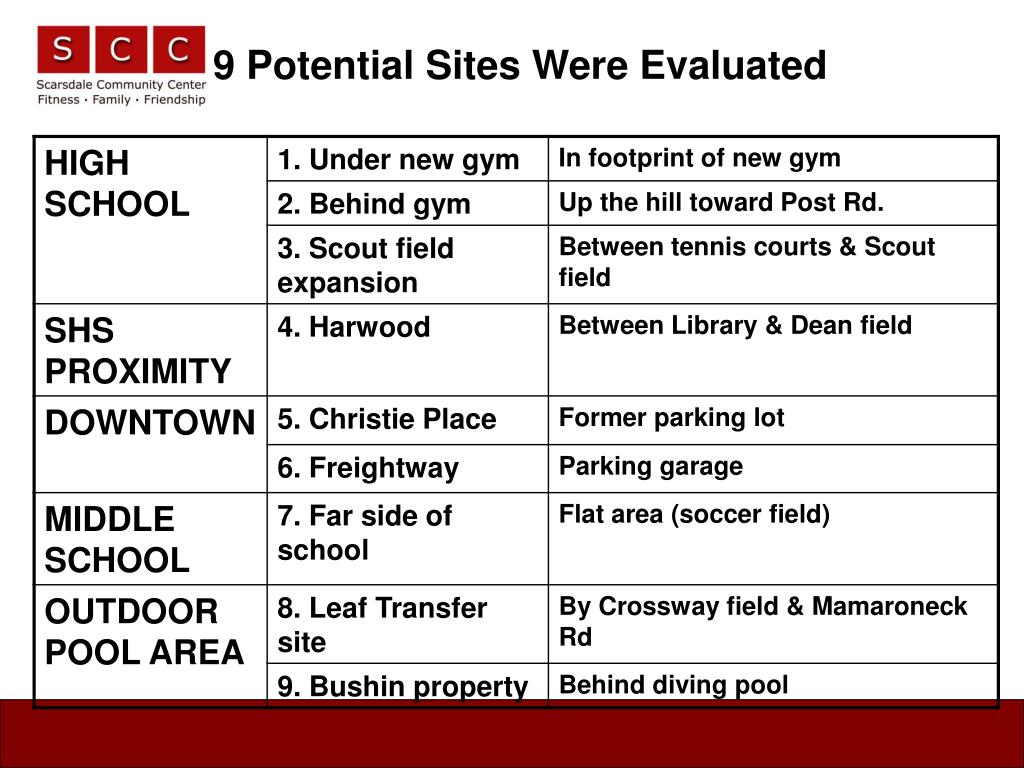 S C C
Scarsdale Community Center
Fitness · Family · Friendship

9 Potential Sites Were Evaluated

| | | |
|---|---|---|
| HIGH SCHOOL | 1. Under new gym | In footprint of new gym |
| | 2. Behind gym | Up the hill toward Post Rd. |
| | 3. Scout field expansion | Between tennis courts & Scout field |
| SHS PROXIMITY | 4. Harwood | Between Library & Dean field |
| DOWNTOWN | 5. Christie Place | Former parking lot |
| | 6. Freightway | Parking garage |
| MIDDLE SCHOOL | 7. Far side of school | Flat area (soccer field) |
| OUTDOOR POOL AREA | 8. Leaf Transfer site | By Crossway field & Mamaroneck Rd |
| | 9. Bushin property | Behind diving pool |